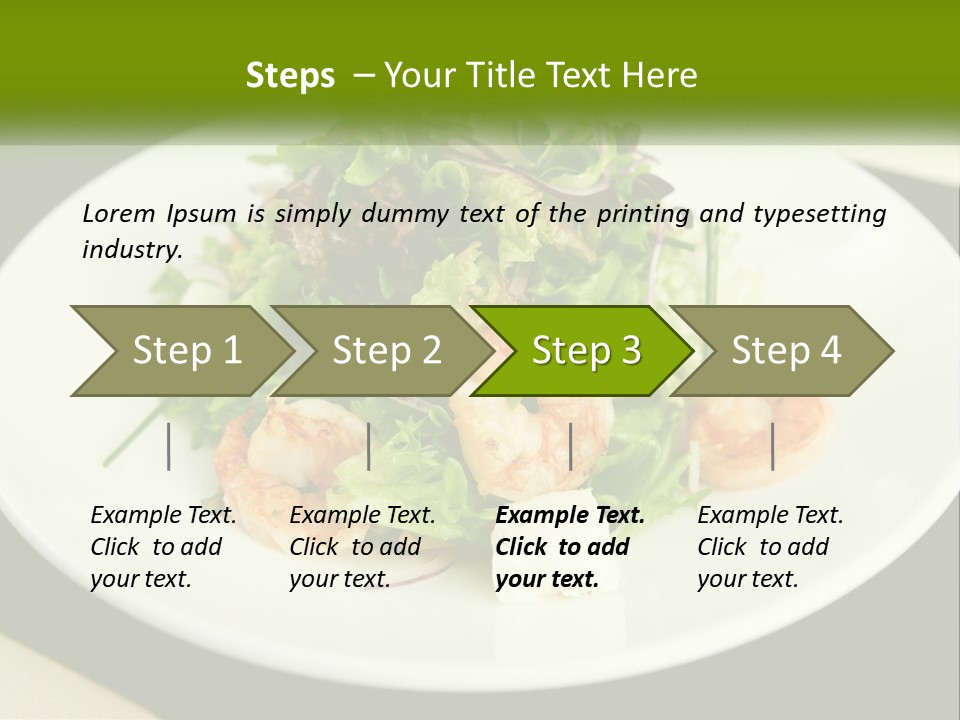 Steps – Your Title Text Here

Lorem Ipsum is simply dummy text of the printing and typesetting industry.

Step 1

Step 2

Step 3

Step 4

Example Text. Click to add your text.

Example Text. Click to add your text.

Example Text. Click to add your text.

Example Text. Click to add your text.